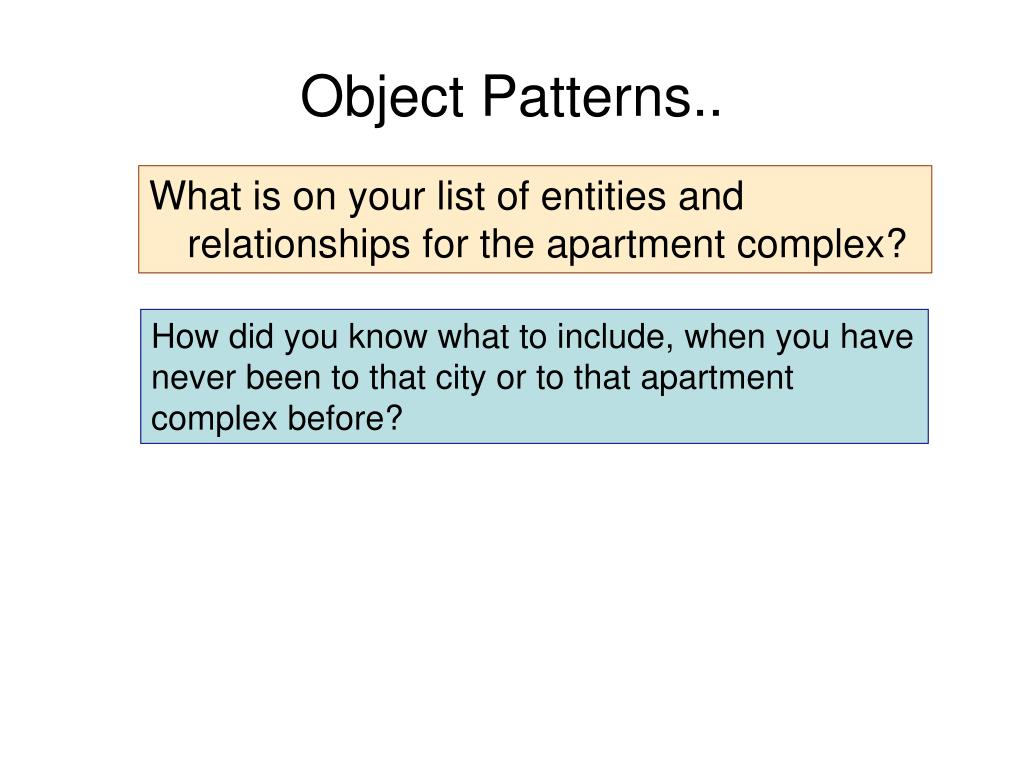 Object Patterns..

What is on your list of entities and relationships for the apartment complex?

How did you know what to include, when you have never been to that city or to that apartment complex before?